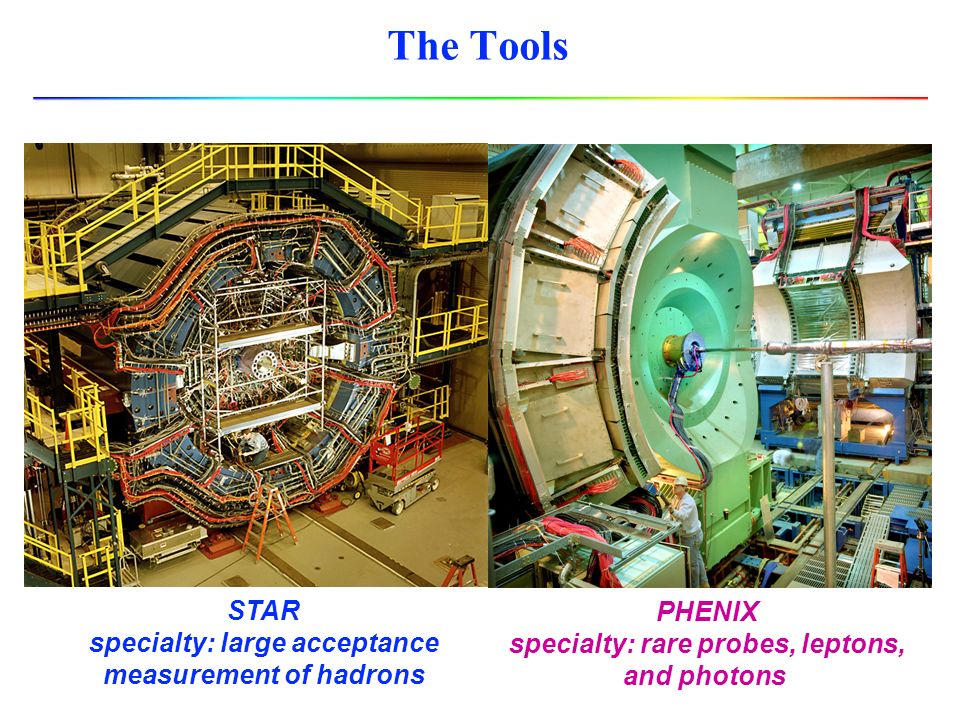 The Tools

STAR
specialty: large acceptance measurement of hadrons

PHENIX
specialty: rare probes, leptons, and photons